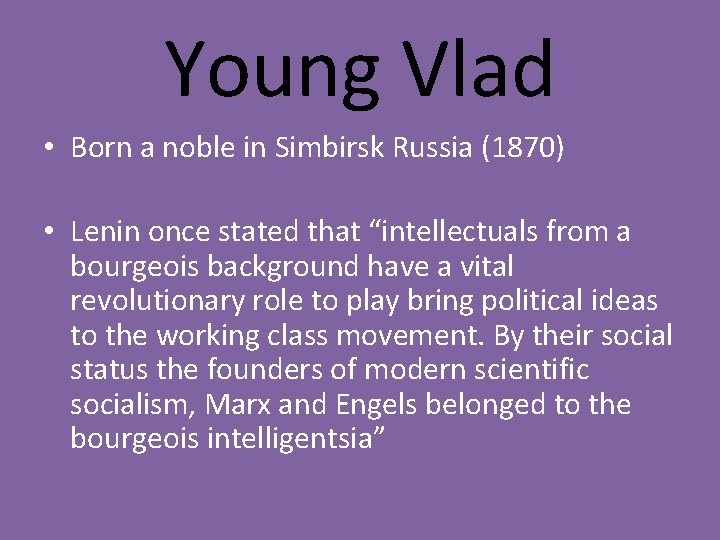 Young Vlad

• Born a noble in Simbirsk Russia (1870)

• Lenin once stated that “intellectuals from a bourgeois background have a vital revolutionary role to play bring political ideas to the working class movement. By their social status the founders of modern scientific socialism, Marx and Engels belonged to the bourgeois intelligentsia”